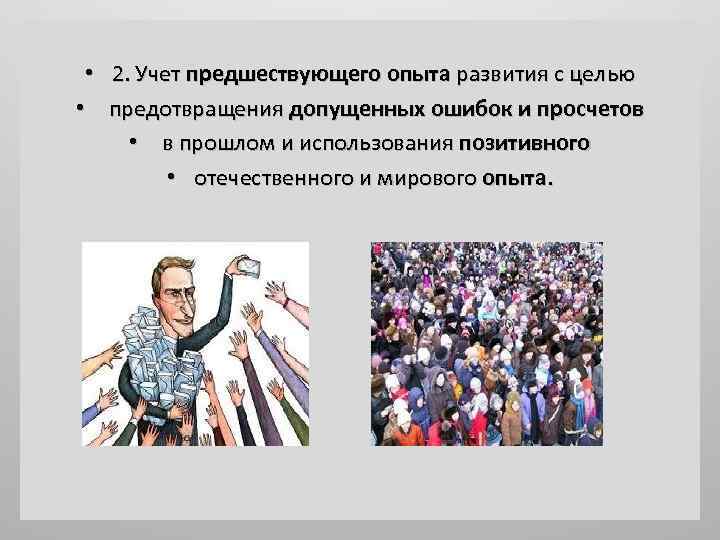 • 2. Учет предшествующего опыта развития с целью
• предотвращения допущенных ошибок и просчетов
• в прошлом и использования позитивного
• отечественного и мирового опыта.